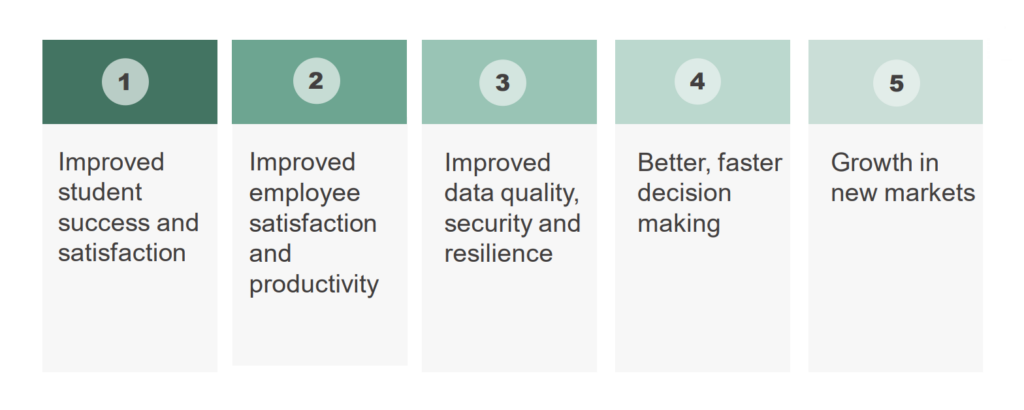 1

Improved student success and satisfaction

2

Improved employee satisfaction and productivity

3

Improved data quality, security and resilience

4

Better, faster decision making

5

Growth in new markets